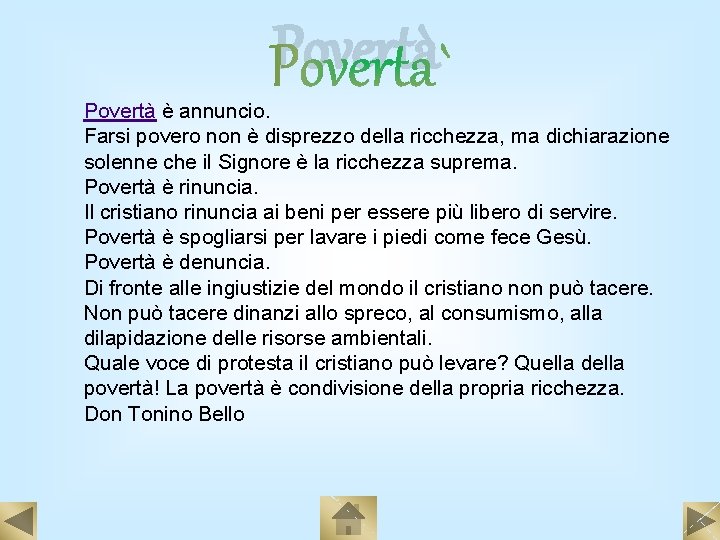 Poverta`

Povertà è annuncio.
Farsi povero non è disprezzo della ricchezza, ma dichiarazione solenne che il Signore è la ricchezza suprema.
Povertà è rinuncia.
Il cristiano rinuncia ai beni per essere più libero di servire.
Povertà è spogliarsi per lavare i piedi come fece Gesù.
Povertà è denuncia.
Di fronte alle ingiustizie del mondo il cristiano non può tacere.
Non può tacere dinanzi allo spreco, al consumismo, alla dilapidazione delle risorse ambientali.
Quale voce di protesta il cristiano può levare? Quella della povertà! La povertà è condivisione della propria ricchezza.
Don Tonino Bello